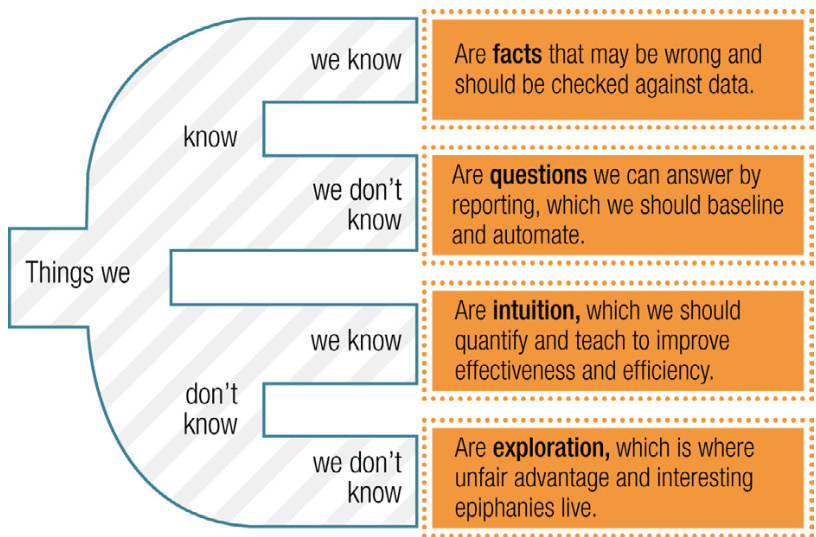 Things we

know

we know

Are **facts** that may be wrong and should be checked against data.

we don't know

Are **questions** we can answer by reporting, which we should baseline and automate.

don't know

we know

Are **intuition,** which we should quantify and teach to improve effectiveness and efficiency.

we don't know

Are **exploration,** which is where unfair advantage and interesting epiphanies live.